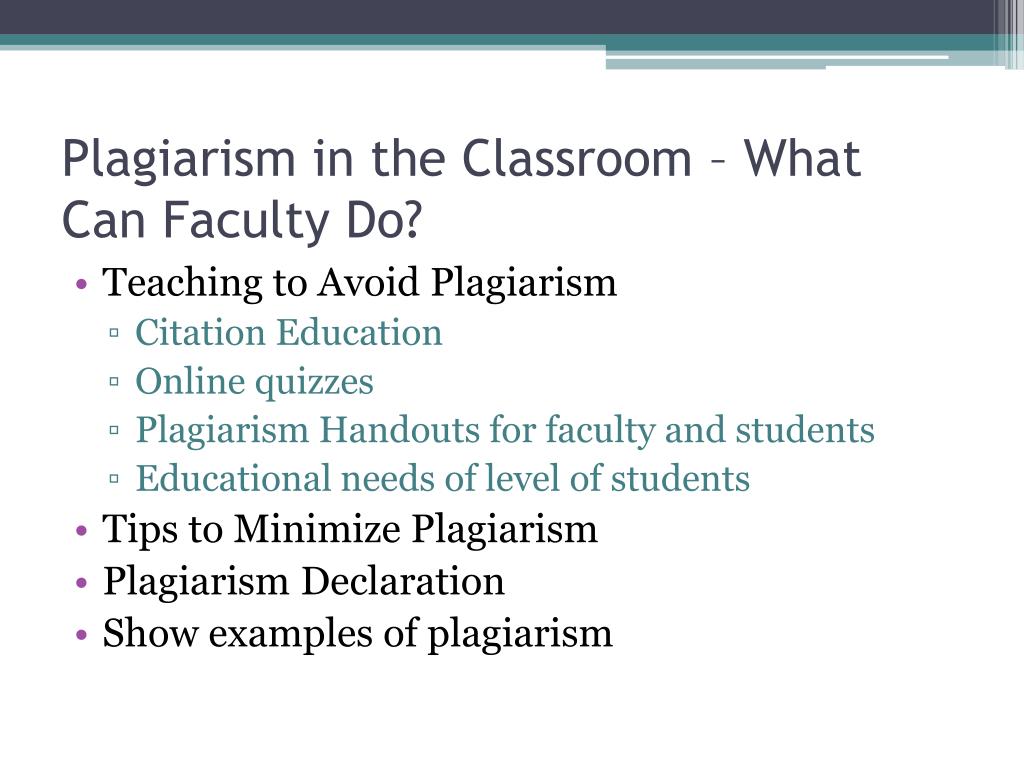 Plagiarism in the Classroom – What Can Faculty Do?

• Teaching to Avoid Plagiarism
▫ Citation Education
▫ Online quizzes
▫ Plagiarism Handouts for faculty and students
▫ Educational needs of level of students
• Tips to Minimize Plagiarism
• Plagiarism Declaration
• Show examples of plagiarism